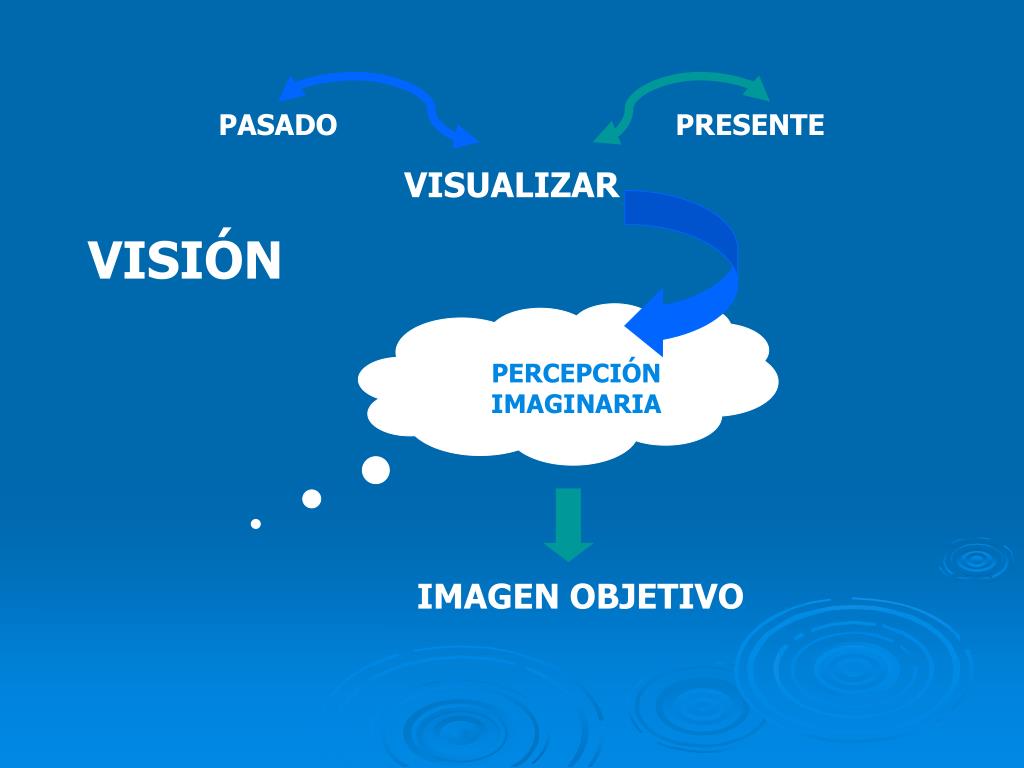 PASADO

PRESENTE

VISUALIZAR

VISIÓN

PERCEPCIÓN IMAGINARIA

IMAGEN OBJETIVO